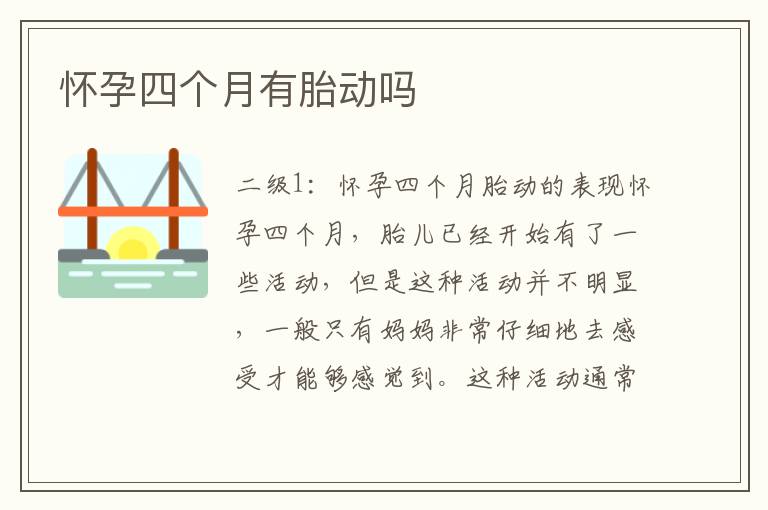 怀孕四个月有胎动吗

二级1：怀孕四个月胎动的表现怀孕四个月，胎儿已经开始有了一些活动，但是这种活动并不明显，一般只有妈妈非常仔细地去感受才能够感觉到。这种活动通常